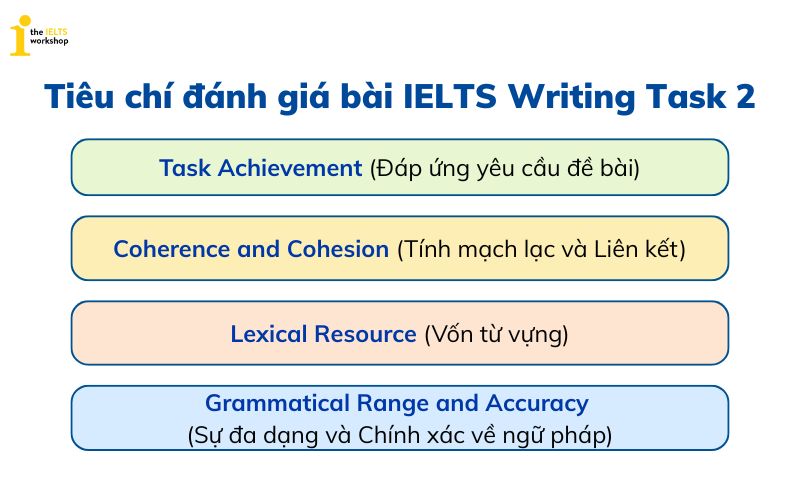 the IELTS workshop

Tiêu chí đánh giá bài IELTS Writing Task 2

Task Achievement (Đáp ứng yêu cầu đề bài)

Coherence and Cohesion (Tính mạch lạc và Liên kết)

Lexical Resource (Vốn từ vựng)

Grammatical Range and Accuracy
(Sự đa dạng và Chính xác về ngữ pháp)